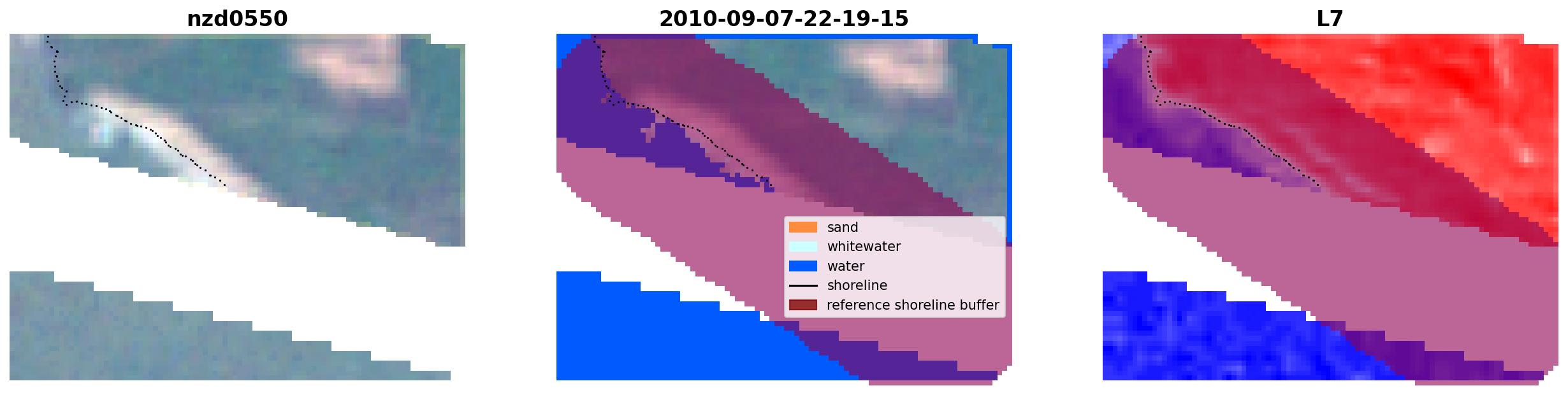 nzd0550

2010-09-07-22-19-15

sand
whitewater
water
shoreline
reference shoreline buffer

L7